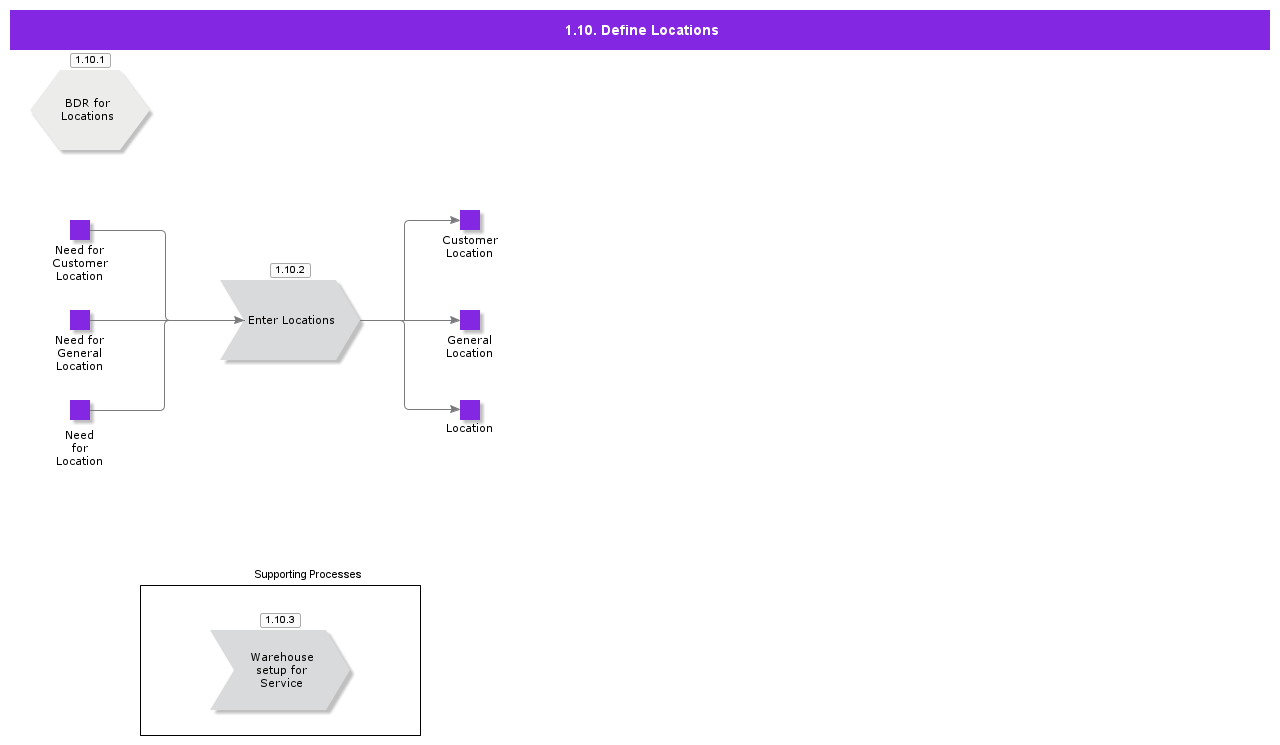 1.10. Define Locations

1.10.1

BDR for Locations

Need for Customer Location

Need for General Location

Need for Location

1.10.2

Enter Locations

Customer Location

General Location

Location

Supporting Processes

1.10.3

Warehouse setup for Service